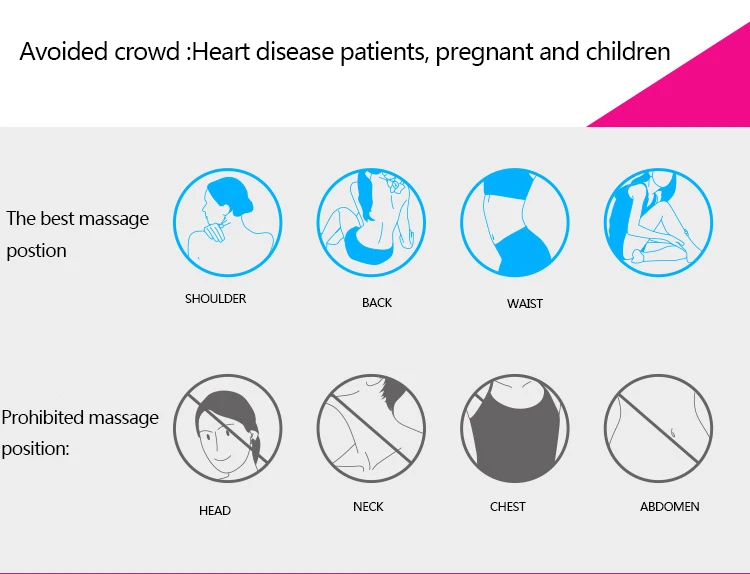 Avoided crowd :Heart disease patients, pregnant and children

The best massage postion

SHOULDER

BACK

WAIST

Prohibited massage position:

HEAD

NECK

CHEST

ABDOMEN